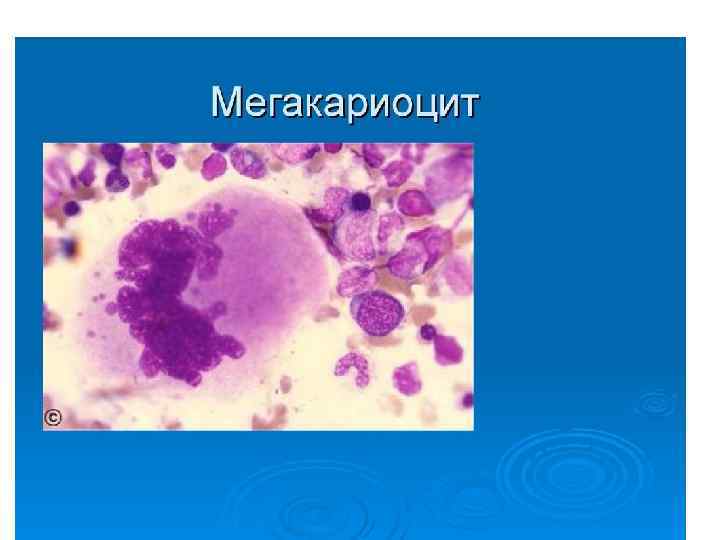 Мегакариоцит

©